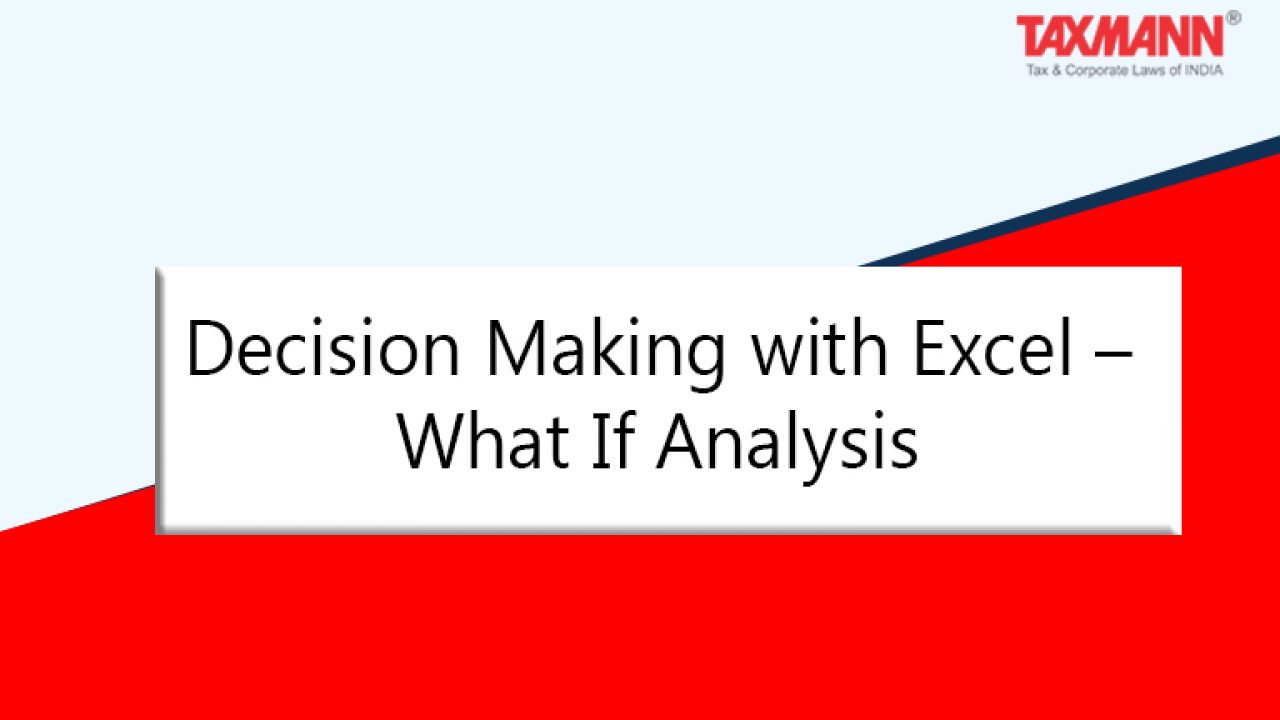 TAXMANN®
Tax & Corporate Laws of INDIA

Decision Making with Excel – What If Analysis